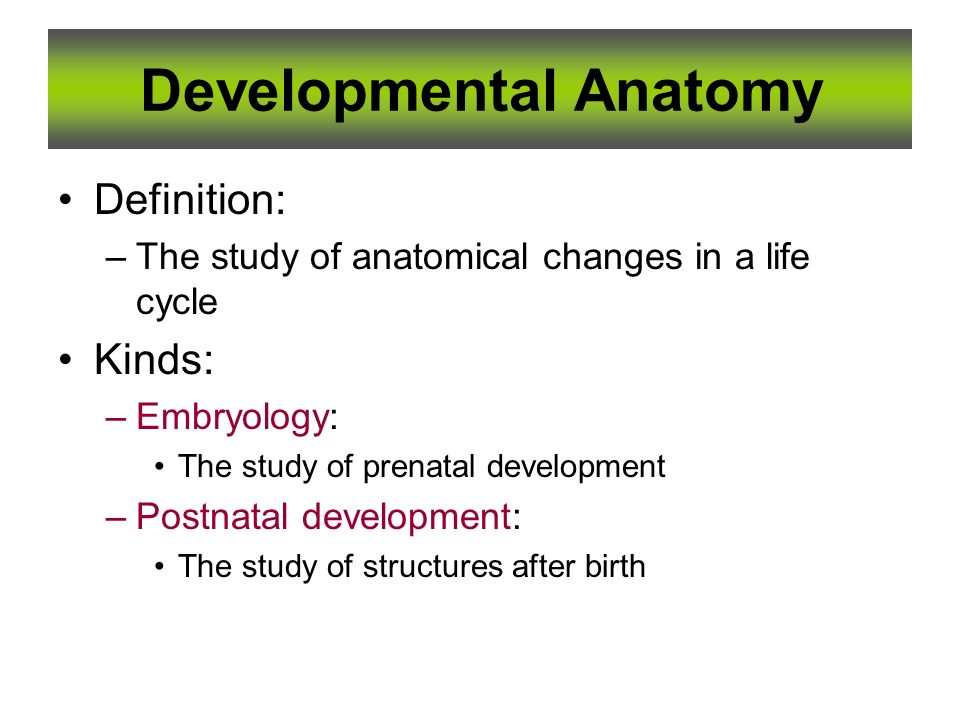 Developmental Anatomy

• Definition:
  – The study of anatomical changes in a life cycle
• Kinds:
  – Embryology:
    • The study of prenatal development
  – Postnatal development:
    • The study of structures after birth